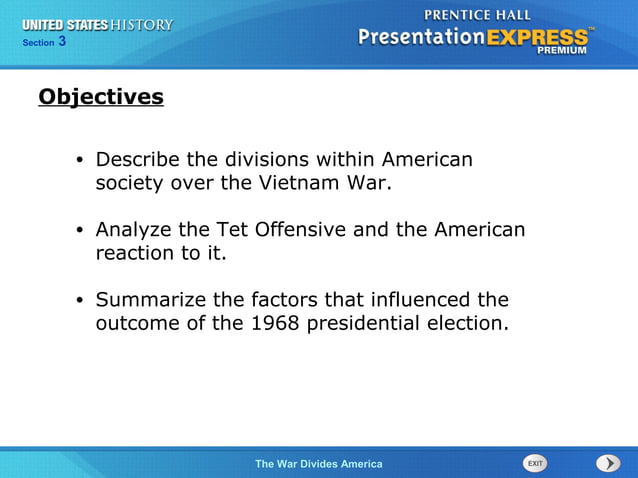 UNITED STATES HISTORY
Section 3

PRENTICE HALL
PresentationEXPRESS™
PREMIUM

Objectives

• Describe the divisions within American society over the Vietnam War.

• Analyze the Tet Offensive and the American reaction to it.

• Summarize the factors that influenced the outcome of the 1968 presidential election.

The War Divides America

EXIT